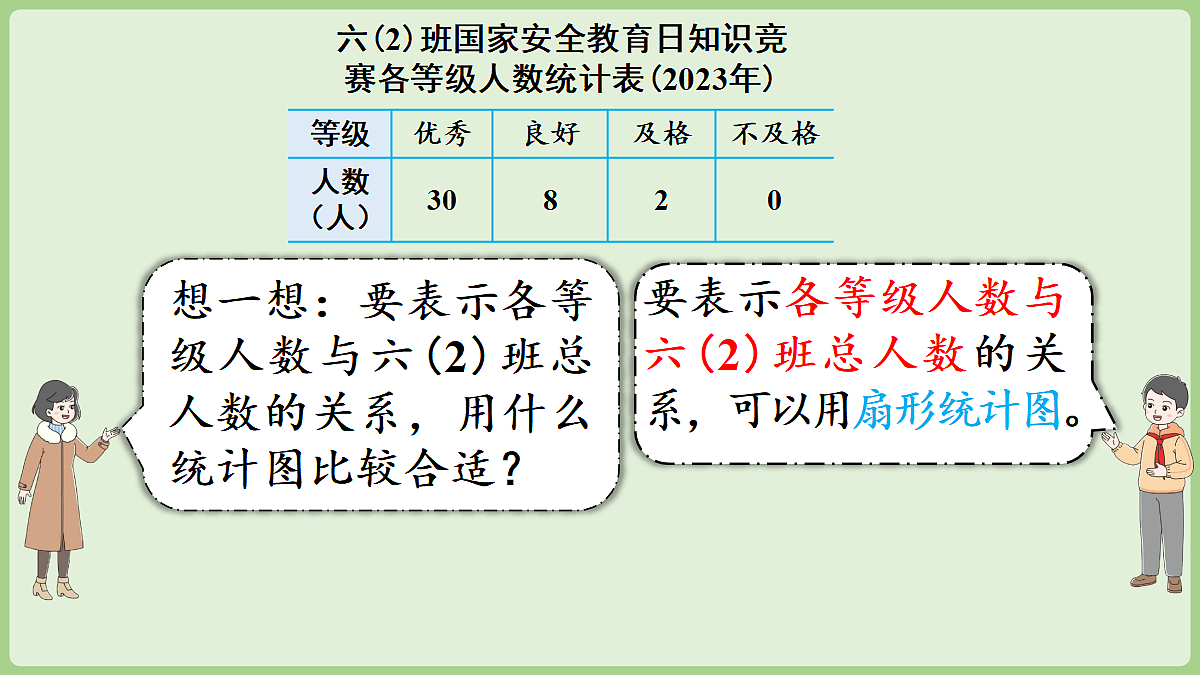 六(2)班国家安全教育日知识竞赛各等级人数统计表(2023年)

| 等级 | 优秀 | 良好 | 及格 | 不及格 |
|---|---|---|---|---|
| 人数（人） | 30 | 8 | 2 | 0 |

想一想：要表示各等级人数与六(2)班总人数的关系，用什么统计图比较合适？

要表示各等级人数与六(2)班总人数的关系，可以用扇形统计图。